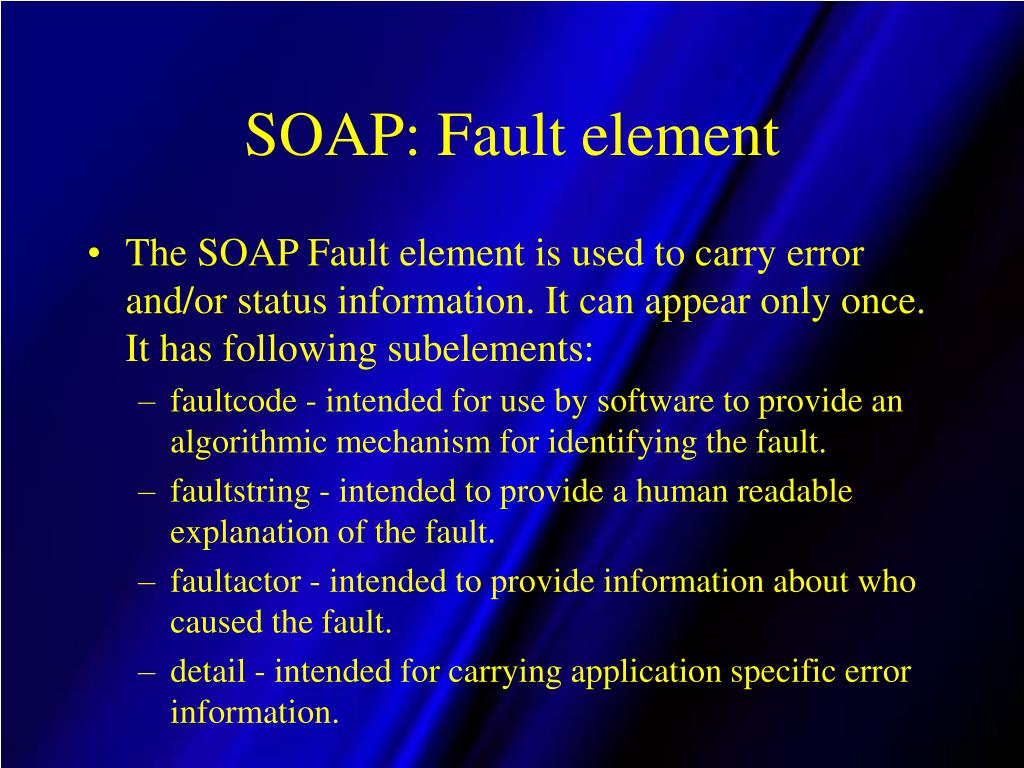 SOAP: Fault element

• The SOAP Fault element is used to carry error and/or status information. It can appear only once. It has following subelements:
– faultcode - intended for use by software to provide an algorithmic mechanism for identifying the fault.
– faultstring - intended to provide a human readable explanation of the fault.
– faultactor - intended to provide information about who caused the fault.
– detail - intended for carrying application specific error information.